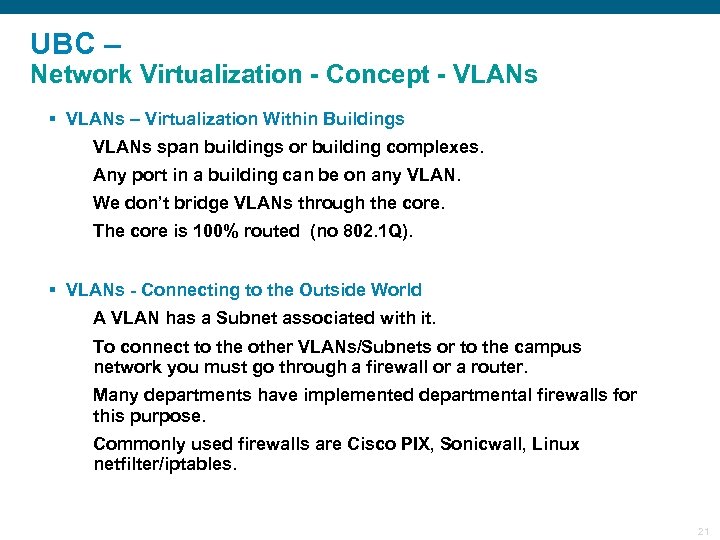 UBC –
Network Virtualization - Concept - VLANs

▪ VLANs – Virtualization Within Buildings

VLANs span buildings or building complexes.

Any port in a building can be on any VLAN.

We don't bridge VLANs through the core.

The core is 100% routed (no 802.1Q).

▪ VLANs - Connecting to the Outside World

A VLAN has a Subnet associated with it.

To connect to the other VLANs/Subnets or to the campus network you must go through a firewall or a router.

Many departments have implemented departmental firewalls for this purpose.

Commonly used firewalls are Cisco PIX, Sonicwall, Linux netfilter/iptables.

21